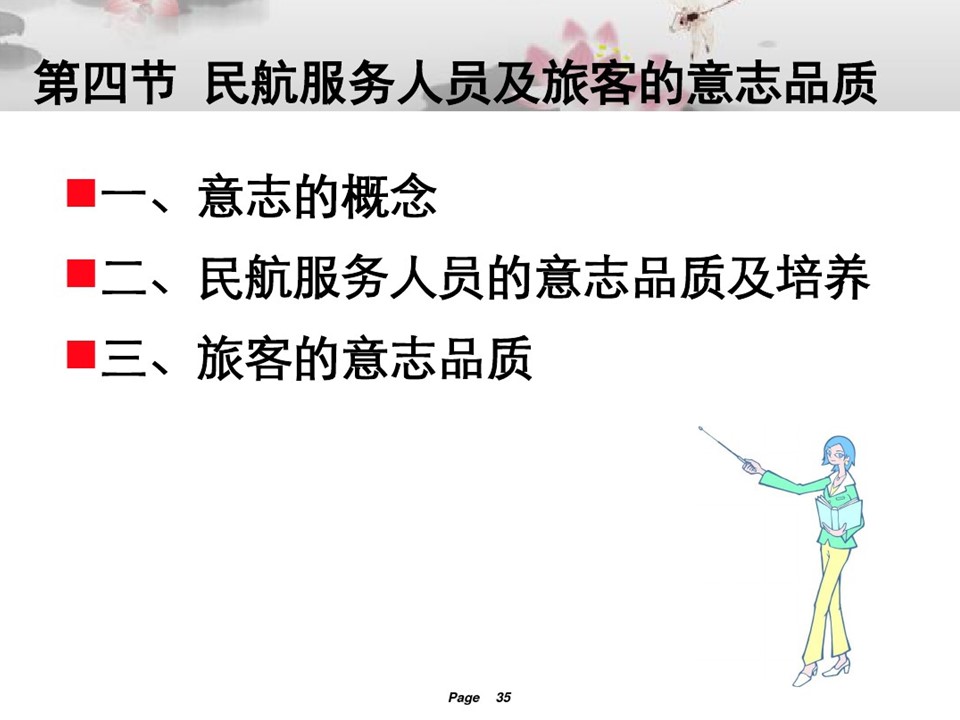 第四节 民航服务人员及旅客的意志品质

一、意志的概念

二、民航服务人员的意志品质及培养

三、旅客的意志品质

Page 35